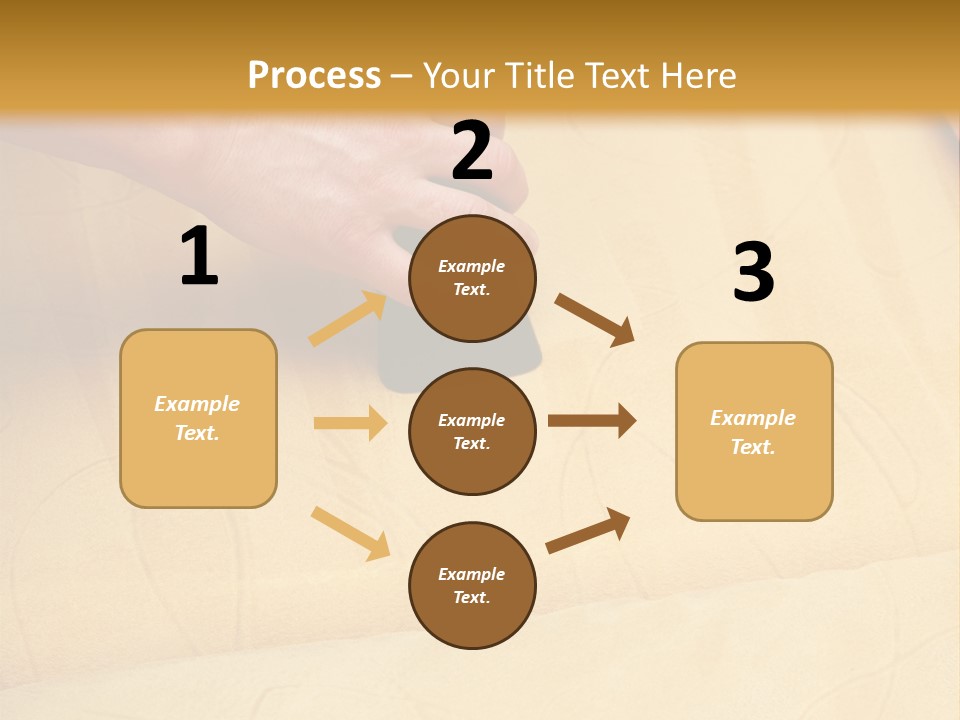 Process – Your Title Text Here

1

Example Text.

2

Example Text.

Example Text.

Example Text.

3

Example Text.